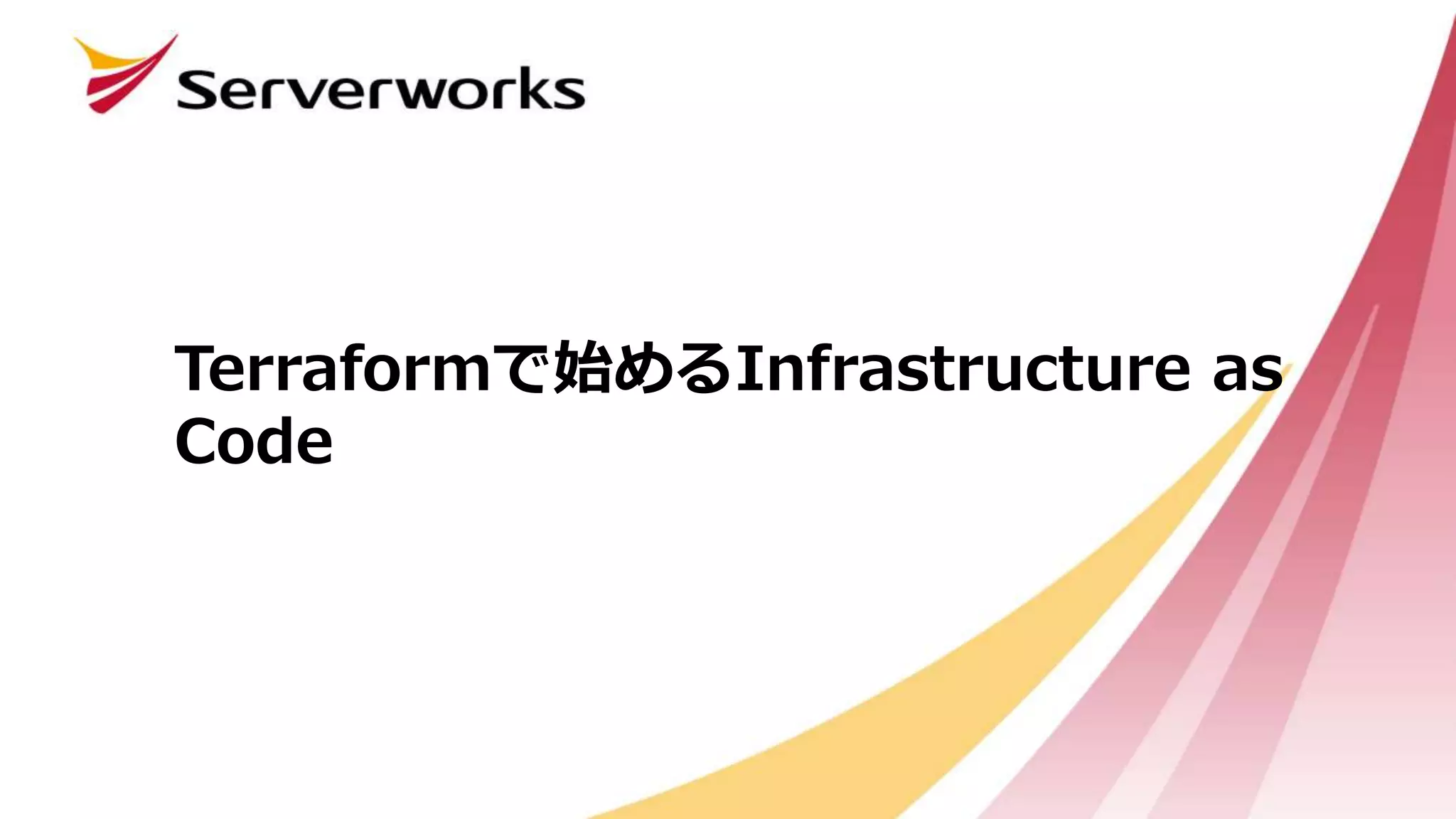 Serverworks

Terraformで始めるInfrastructure as Code